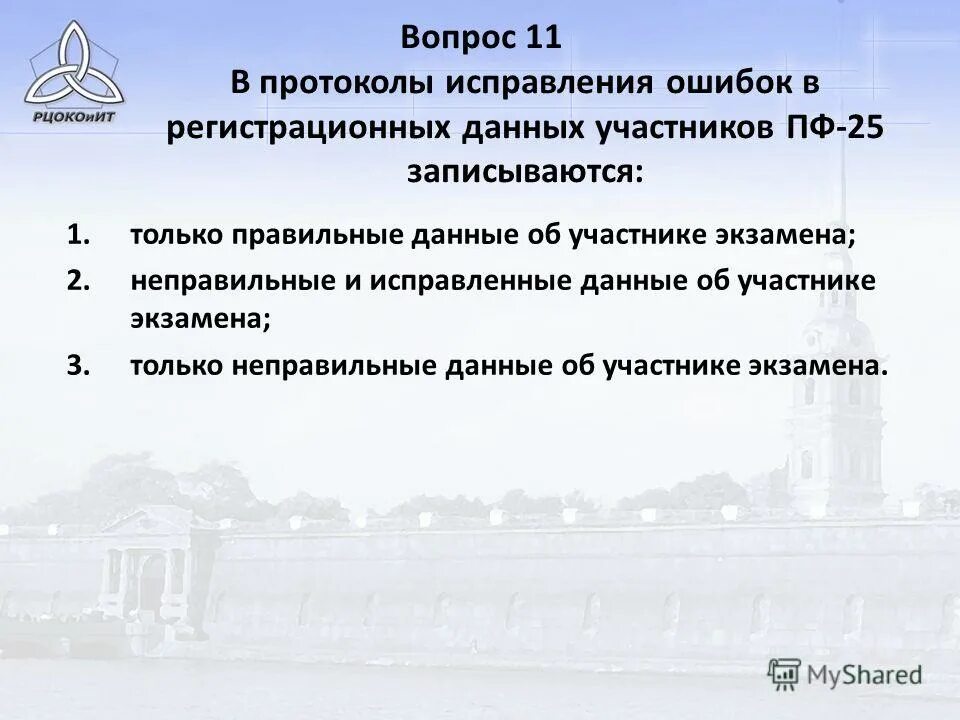 РЦОКОиИТ

Вопрос 11

В протоколы исправления ошибок в регистрационных данных участников ПФ-25 записываются:

1. только правильные данные об участнике экзамена;
2. неправильные и исправленные данные об участнике экзамена;
3. только неправильные данные об участнике экзамена.

MyShared